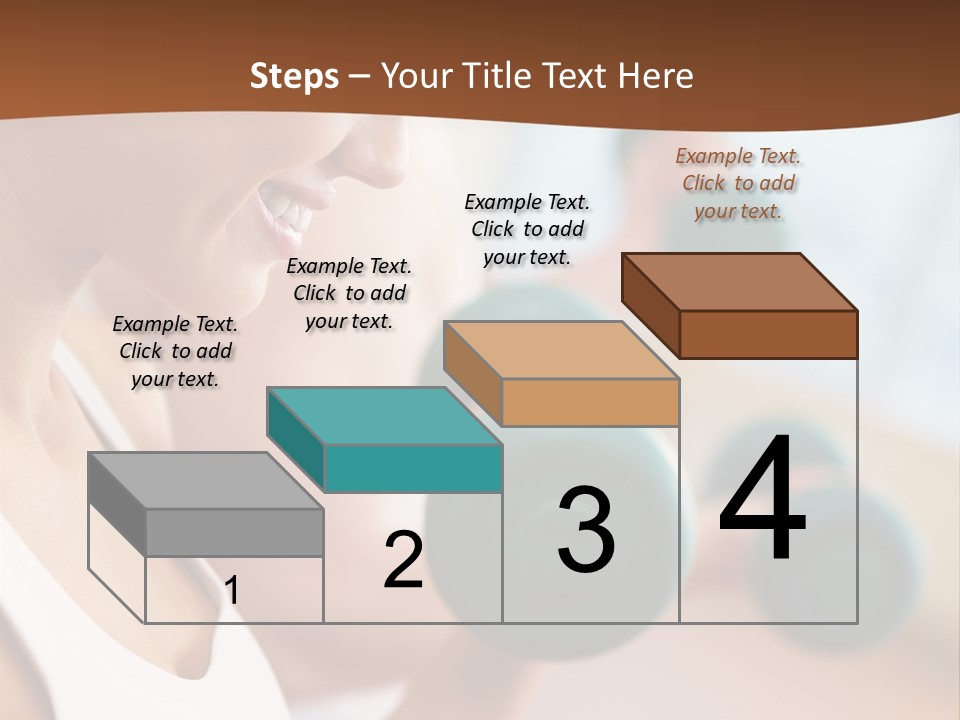 Steps – Your Title Text Here

Example Text. Click to add your text.

Example Text. Click to add your text.

Example Text. Click to add your text.

Example Text. Click to add your text.

1

2

3

4